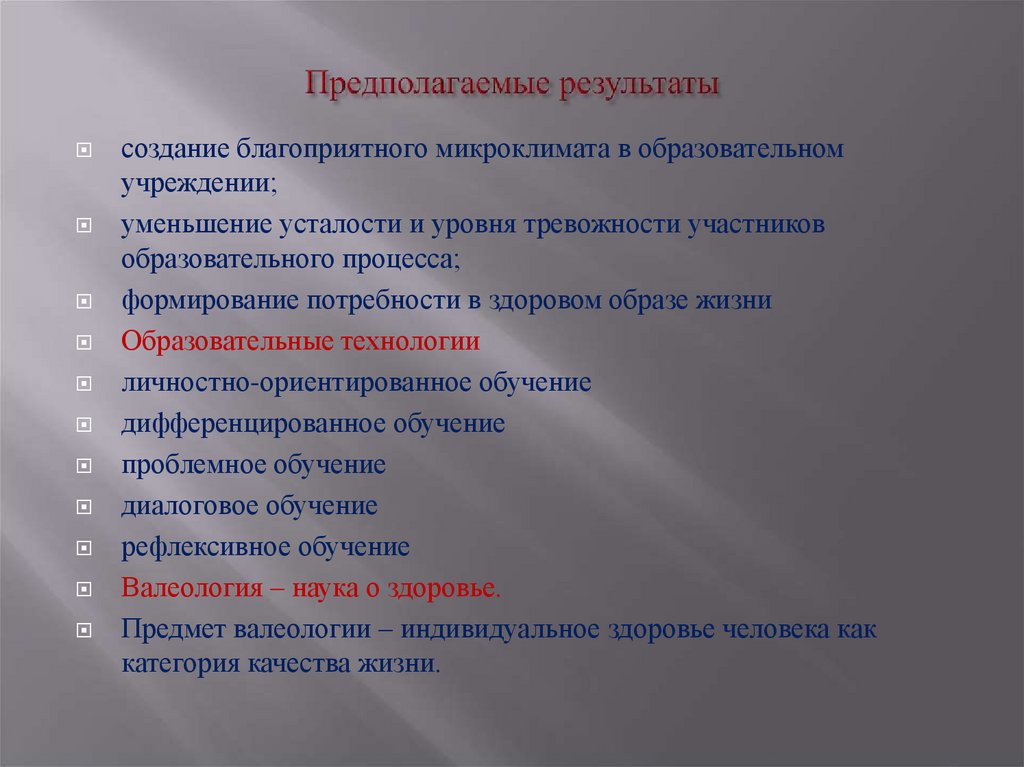 Предполагаемые результаты

создание благоприятного микроклимата в образовательном учреждении;

уменьшение усталости и уровня тревожности участников образовательного процесса;

формирование потребности в здоровом образе жизни

Образовательные технологии

личностно-ориентированное обучение

дифференцированное обучение

проблемное обучение

диалоговое обучение

рефлексивное обучение

Валеология – наука о здоровье.

Предмет валеологии – индивидуальное здоровье человека как категория качества жизни.